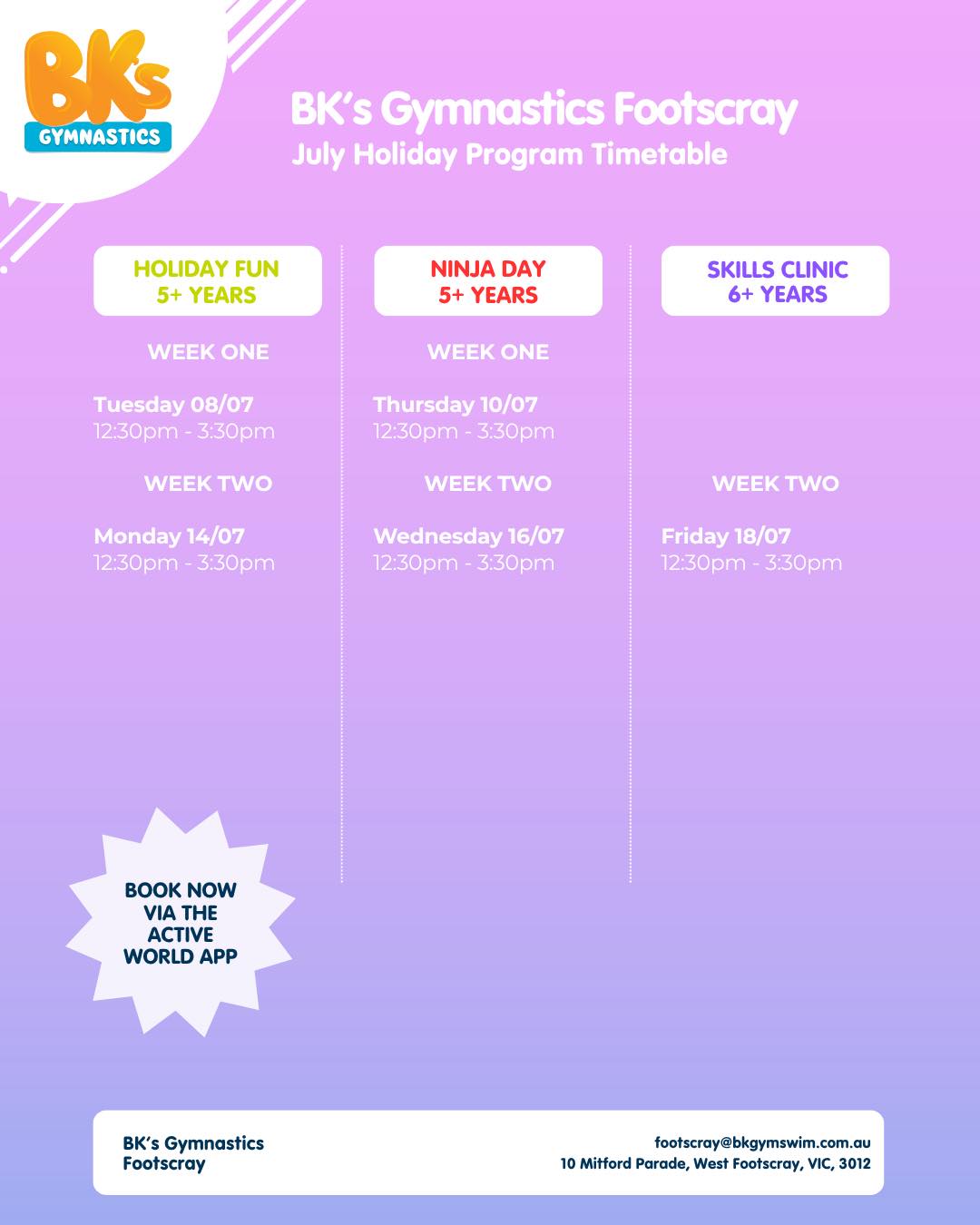 BK's
GYMNASTICS

BK's Gymnastics Footscray
July Holiday Program Timetable

HOLIDAY FUN
5+ YEARS

WEEK ONE

Tuesday 08/07
12:30pm - 3:30pm

WEEK TWO

Monday 14/07
12:30pm - 3:30pm

NINJA DAY
5+ YEARS

WEEK ONE

Thursday 10/07
12:30pm - 3:30pm

WEEK TWO

Wednesday 16/07
12:30pm - 3:30pm

SKILLS CLINIC
6+ YEARS

WEEK TWO

Friday 18/07
12:30pm - 3:30pm

BOOK NOW VIA THE ACTIVE WORLD APP

BK's Gymnastics Footscray

footscray@bkgymswim.com.au
10 Mitford Parade, West Footscray, VIC, 3012